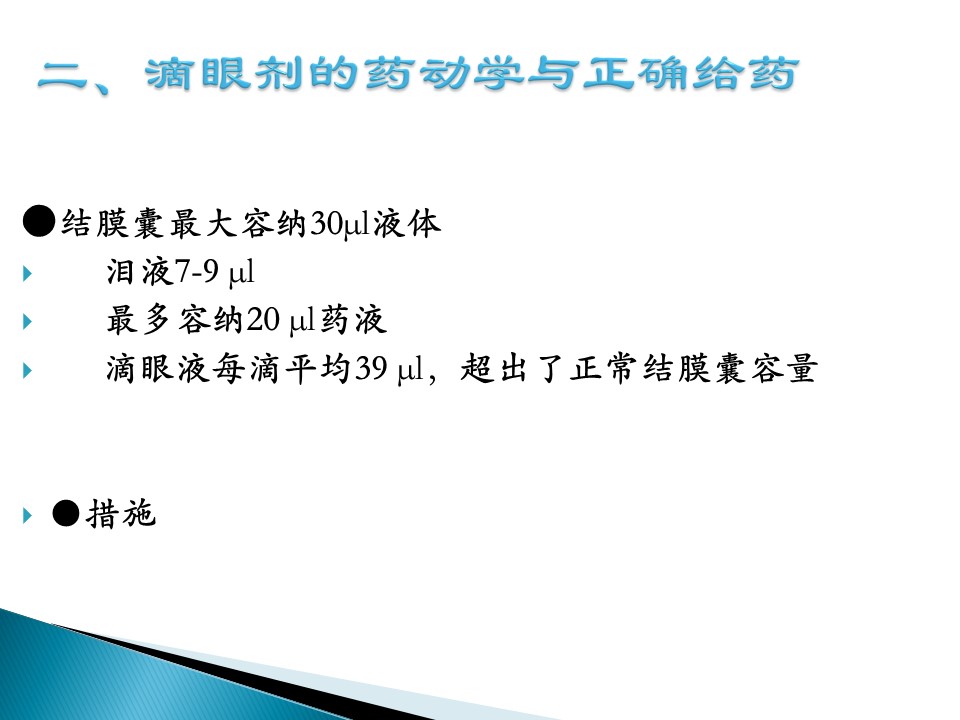 二、滴眼剂的药动学与正确给药

●结膜囊最大容纳30μl液体

泪液7-9 μl

最多容纳20 μl药液

滴眼液每滴平均39 μl，超出了正常结膜囊容量

●措施